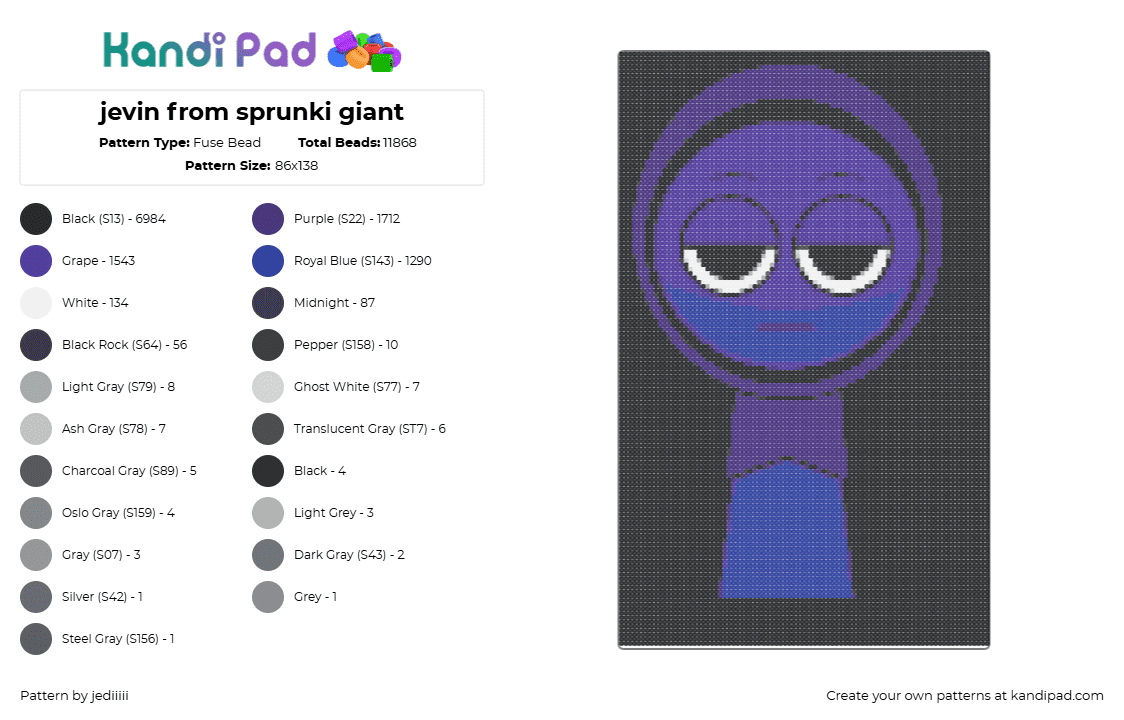 Kandi Pad

jevin from sprunki giant
Pattern Type: Fuse Bead Total Beads: 11868
Pattern Size: 86x138

Black (S13) - 6984
Grape - 1543
White - 134
Black Rock (S64) - 56
Light Gray (S79) - 8
Ash Gray (S78) - 7
Charcoal Gray (S89) - 5
Oslo Gray (S159) - 4
Gray (S07) - 3
Silver (S42) - 1
Steel Gray (S156) - 1

Purple (S22) - 1712
Royal Blue (S143) - 1290
Midnight - 87
Pepper (S158) - 10
Ghost White (S77) - 7
Translucent Gray (ST7) - 6
Black - 4
Light Grey - 3
Dark Gray (S43) - 2
Grey - 1

Pattern by jediiiii

Create your own patterns at kandipad.com